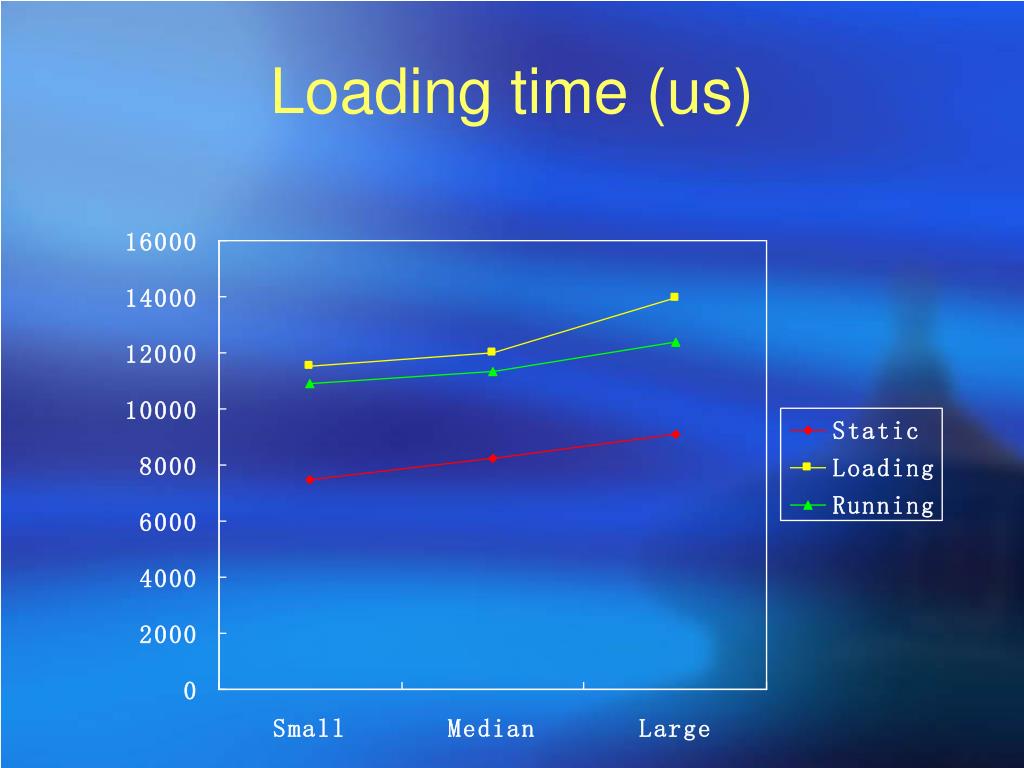 Loading time (us)

16000
14000
12000
10000
8000
6000
4000
2000
0

Small
Median
Large

Static
Loading
Running